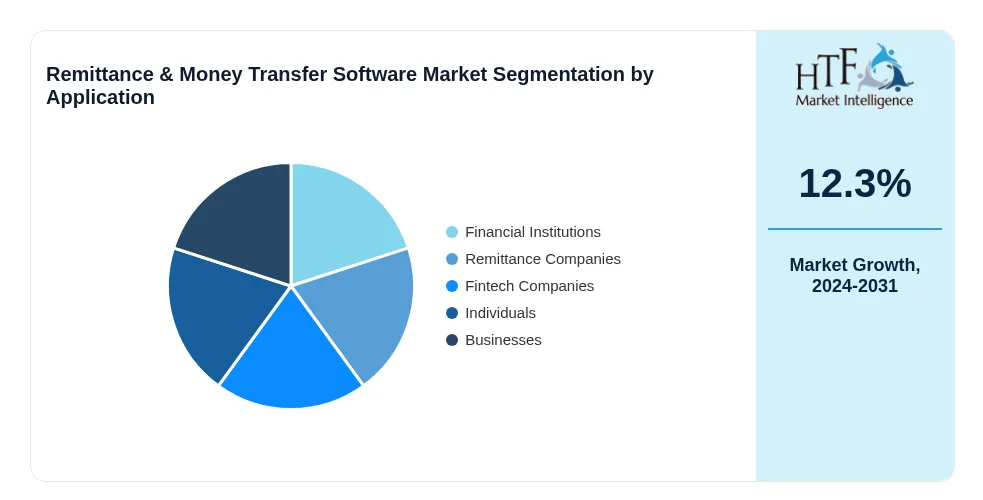 Remittance & Money Transfer Software Market Segmentation by Application

Financial Institutions
Remittance Companies
Fintech Companies
Individuals
Businesses

HTF
Market Intelligence

12.3%

Market Growth, 2024-2031